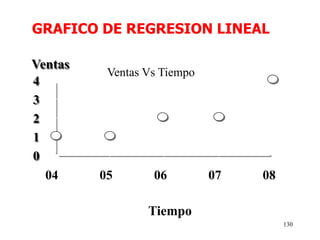 GRAFICO DE REGRESION LINEAL

Ventas

Ventas Vs Tiempo

4
3
2
1
0

04 05 06 07 08

Tiempo

130